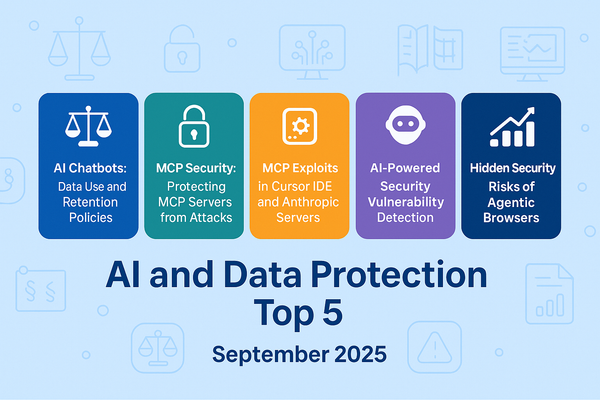 AI Chatbots:
Data Use and Retention Policies

MCP Security:
Protecting MCP Servers from Attacks

MCP Exploits
in Cursor IDE and Anthropic Servers

AI-Powered
Security Vulnerability Detection

Hidden Security
Risks of Agentic Browsers

AI and Data Protection
Top 5

September 2025